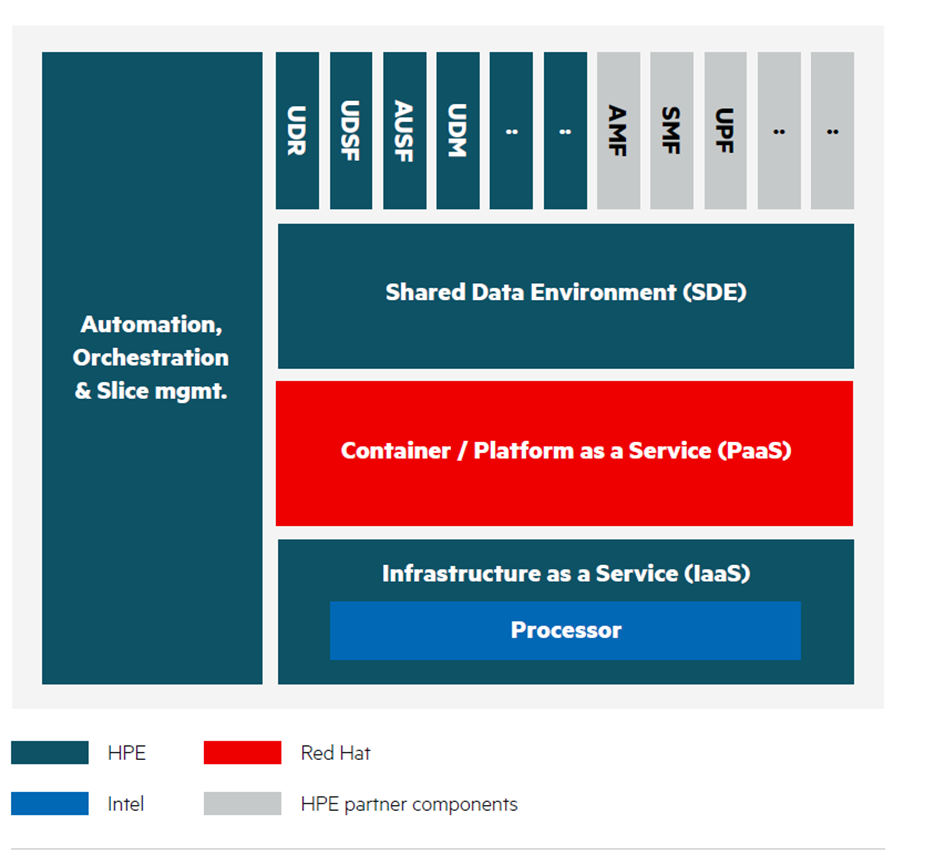 Automation, Orchestration & Slice mgmt.

UDR
UDSF
AUSF
UDM
..
..
AMF
SMF
UPF
..
..

Shared Data Environment (SDE)

Container / Platform as a Service (PaaS)

Infrastructure as a Service (IaaS)

Processor

HPE
Red Hat
Intel
HPE partner components